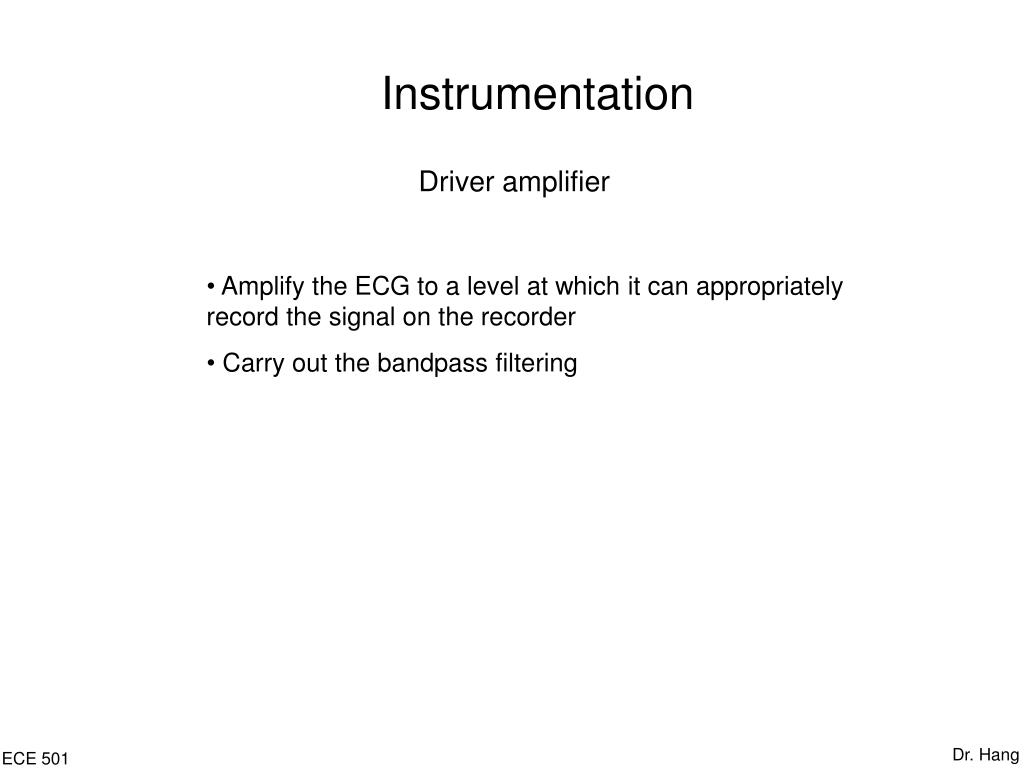 Instrumentation

Driver amplifier

• Amplify the ECG to a level at which it can appropriately record the signal on the recorder

• Carry out the bandpass filtering

ECE 501

Dr. Hang